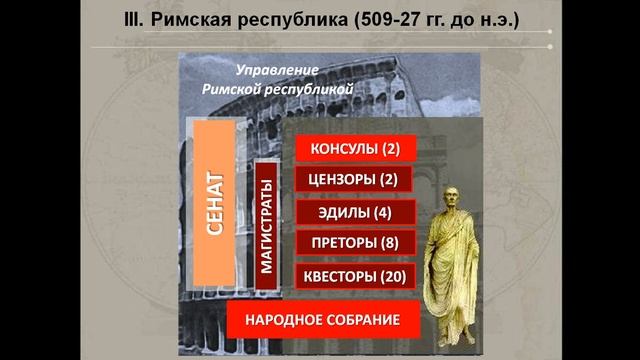 III. Римская республика (509-27 гг. до н.э.)

Управление Римской республикой

СЕНАТ

МАГИСТРАТЫ

КОНСУЛЫ (2)

ЦЕНЗОРЫ (2)

ЭДИЛЫ (4)

ПРЕТОРЫ (8)

КВЕСТОРЫ (20)

НАРОДНОЕ СОБРАНИЕ